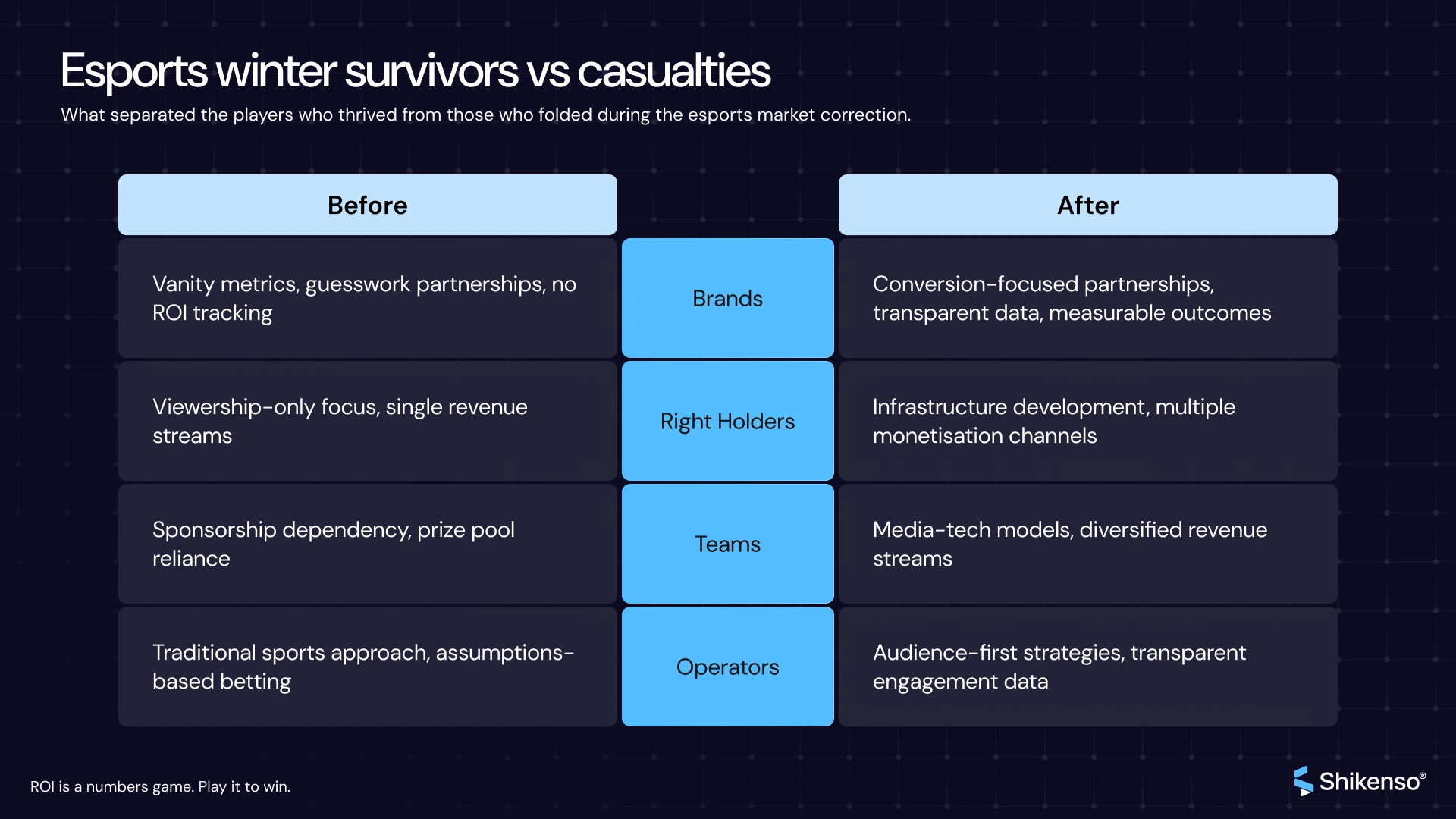 Esports winter survivors vs casualties

What separated the players who thrived from those who folded during the esports market correction.

| Before | | After |
|---|---|---|
| Vanity metrics, guesswork partnerships, no ROI tracking | Brands | Conversion-focused partnerships, transparent data, measurable outcomes |
| Viewership-only focus, single revenue streams | Right Holders | Infrastructure development, multiple monetisation channels |
| Sponsorship dependency, prize pool reliance | Teams | Media-tech models, diversified revenue streams |
| Traditional sports approach, assumptions-based betting | Operators | Audience-first strategies, transparent engagement data |

ROI is a numbers game. Play it to win.

Shikenso®